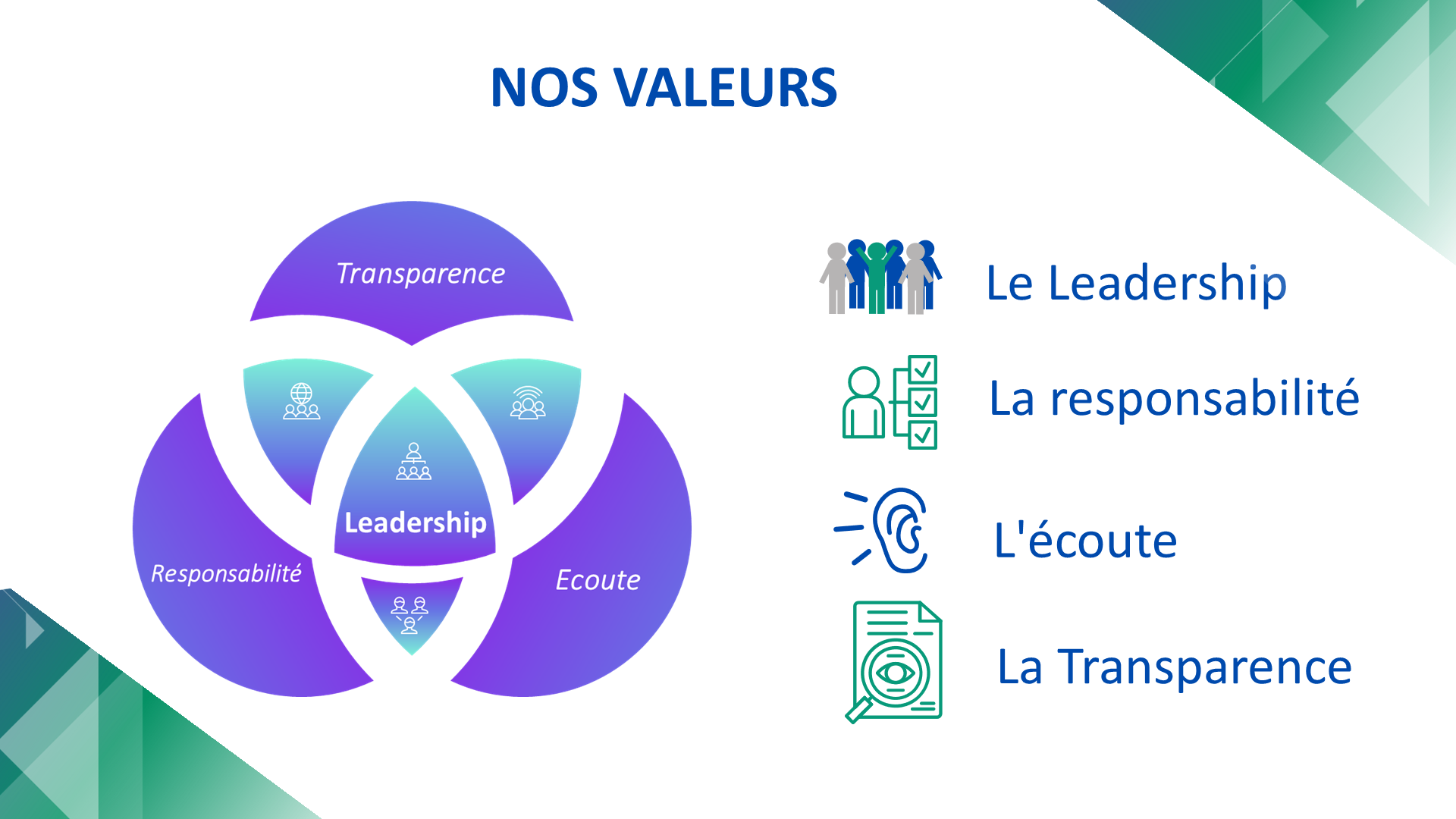 NOS VALEURS

Transparence

Leadership

Responsabilité

Ecoute

Le Leadership

La responsabilité

L'écoute

La Transparence